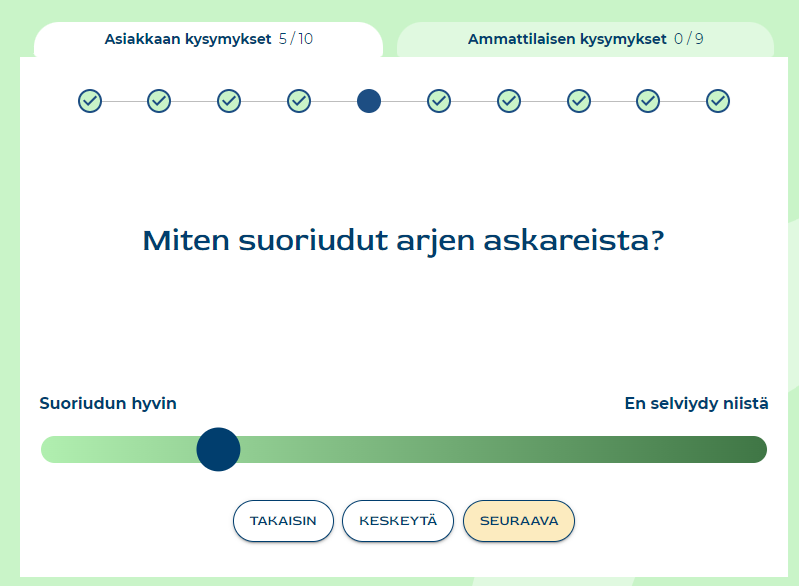 Asiakkaan kysymykset 5 / 10

Ammattilaisen kysymykset 0 / 9

Miten suoriudut arjen askareista?

Suoriudun hyvin

En selviydy niistä

TAKAISIN

KESKEYTÄ

SEURAAVA